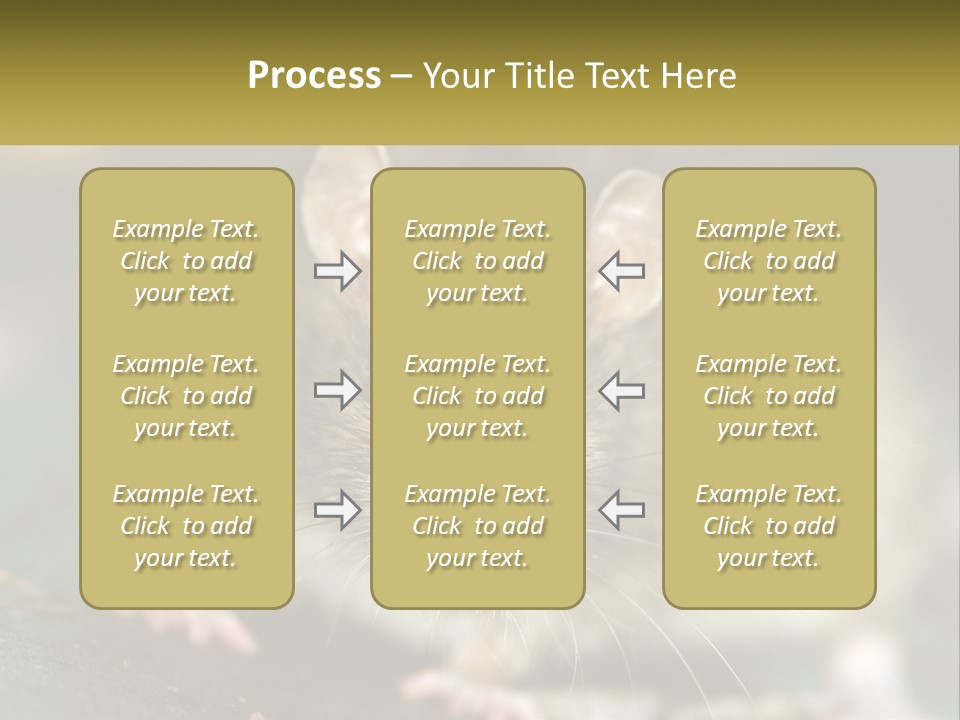 Process – Your Title Text Here

Example Text. Click to add your text.

Example Text. Click to add your text.

Example Text. Click to add your text.

Example Text. Click to add your text.

Example Text. Click to add your text.

Example Text. Click to add your text.

Example Text. Click to add your text.

Example Text. Click to add your text.

Example Text. Click to add your text.